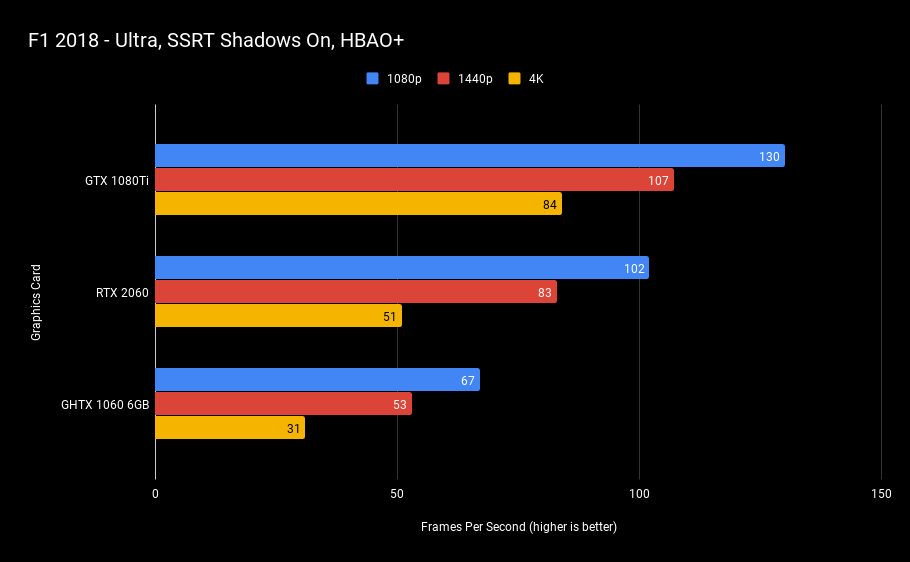 F1 2018 - Ultra, SSRT Shadows On, HBAO+

1080p 1440p 4K

Graphics Card

GTX 1080Ti
130
107
84

RTX 2060
102
83
51

GHTX 1060 6GB
67
53
31

0 50 100 150

Frames Per Second (higher is better)